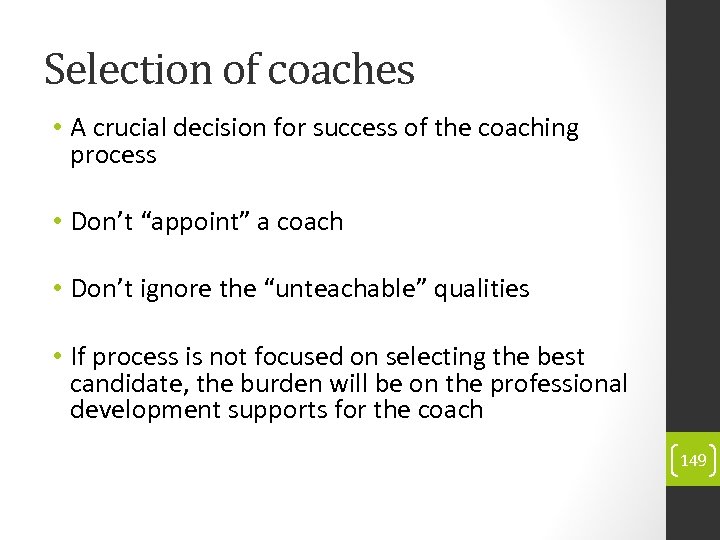 Selection of coaches

• A crucial decision for success of the coaching process

• Don’t “appoint” a coach

• Don’t ignore the “unteachable” qualities

• If process is not focused on selecting the best candidate, the burden will be on the professional development supports for the coach

149